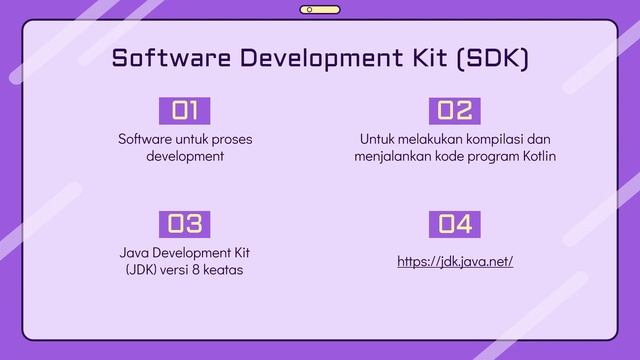 Software Development Kit (SDK)

01

Software untuk proses development

02

Untuk melakukan kompilasi dan menjalankan kode program Kotlin

03

Java Development Kit (JDK) versi 8 keatas

04

https://jdk.java.net/